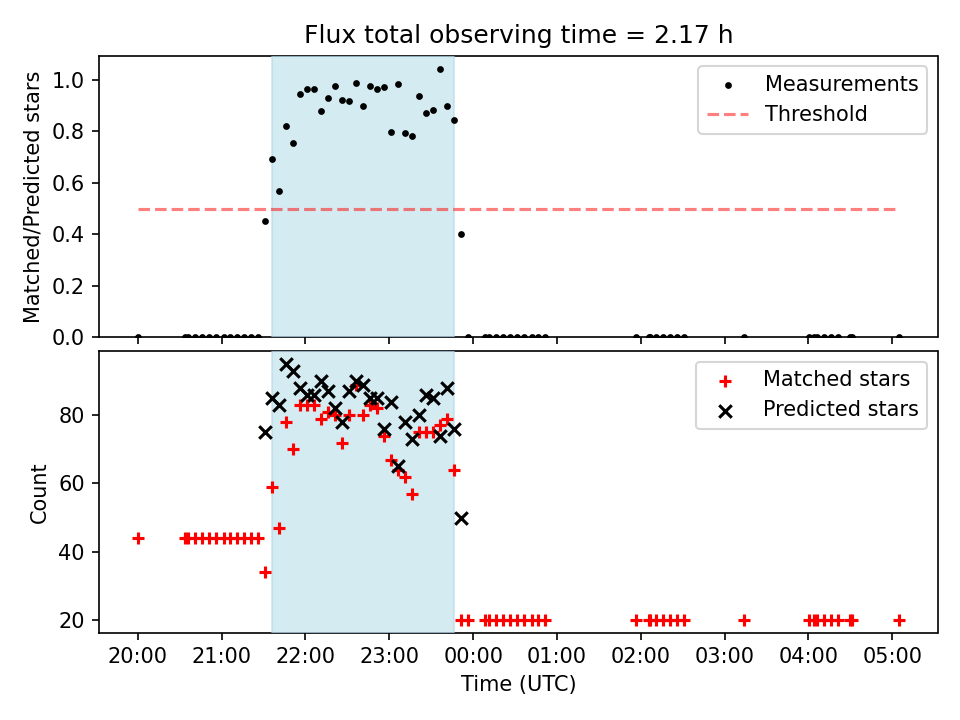 Flux total observing time = 2.17 h

Matched/Predicted stars

1.0
0.8
0.6
0.4
0.2
0.0

Measurements
Threshold

Count

80
60
40
20

Matched stars
Predicted stars

20:00 21:00 22:00 23:00 00:00 01:00 02:00 03:00 04:00 05:00

Time (UTC)